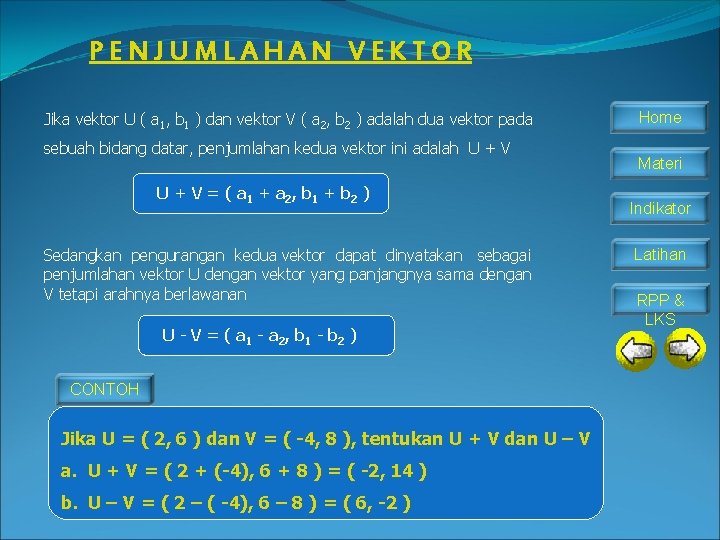 PENJUMLAHAN VEKTOR

Jika vektor U ( $a_1$, $b_1$ ) dan vektor V ( $a_2$, $b_2$ ) adalah dua vektor pada sebuah bidang datar, penjumlahan kedua vektor ini adalah U + V

U + V = ( $a_1 + a_2$, $b_1 + b_2$ )

Sedangkan pengurangan kedua vektor dapat dinyatakan sebagai penjumlahan vektor U dengan vektor yang panjangnya sama dengan V tetapi arahnya berlawanan

U - V = ( $a_1 - a_2$, $b_1 - b_2$ )

CONTOH

Jika U = ( 2, 6 ) dan V = ( -4, 8 ), tentukan U + V dan U – V
a. U + V = ( 2 + (-4), 6 + 8 ) = ( -2, 14 )
b. U – V = ( 2 – ( -4), 6 – 8 ) = ( 6, -2 )

Home
Materi
Indikator
Latihan
RPP & LKS